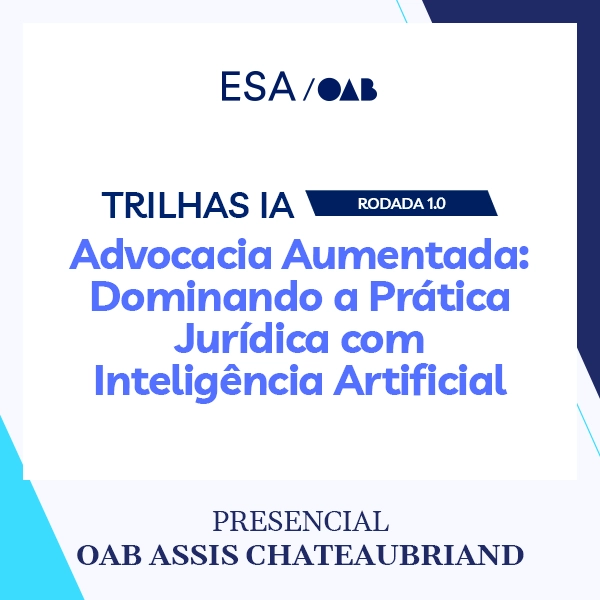 ESA / OAB

TRILHAS IA RODADA 1.0

Advocacia Aumentada: Dominando a Prática Jurídica com Inteligência Artificial

PRESENCIAL
OAB ASSIS CHATEAUBRIAND